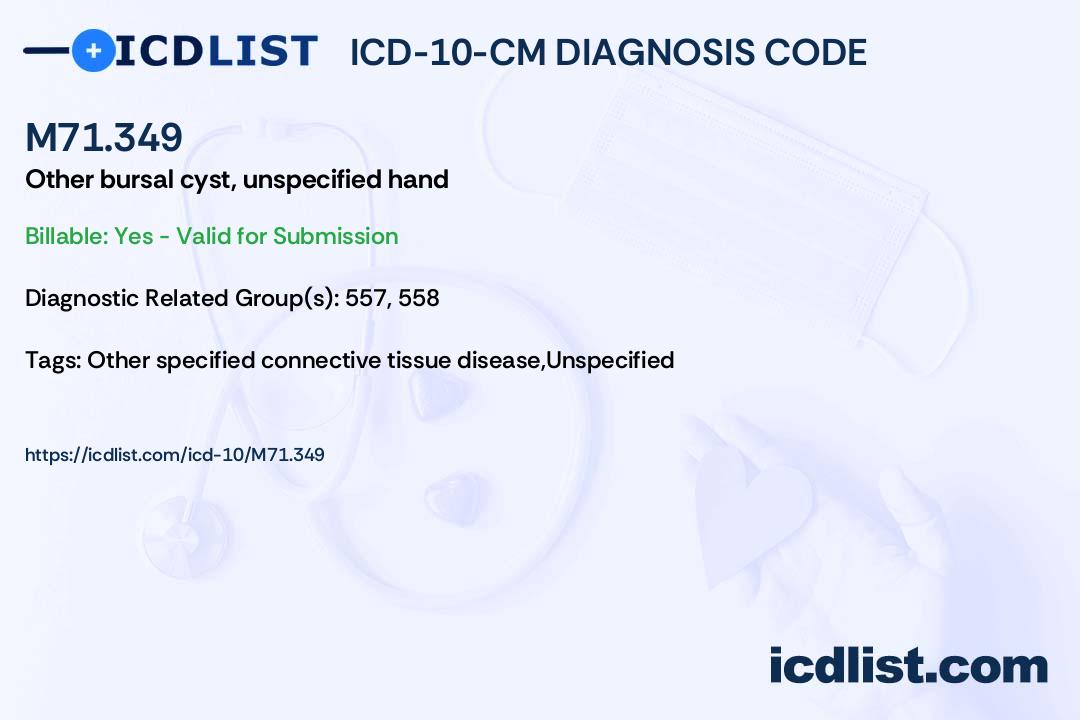 ICDLIST ICD-10-CM DIAGNOSIS CODE

M71.349

Other bursal cyst, unspecified hand

Billable: Yes - Valid for Submission

Diagnostic Related Group(s): 557, 558

Tags: Other specified connective tissue disease,Unspecified

https://icdlist.com/icd-10/M71.349

icdlist.com